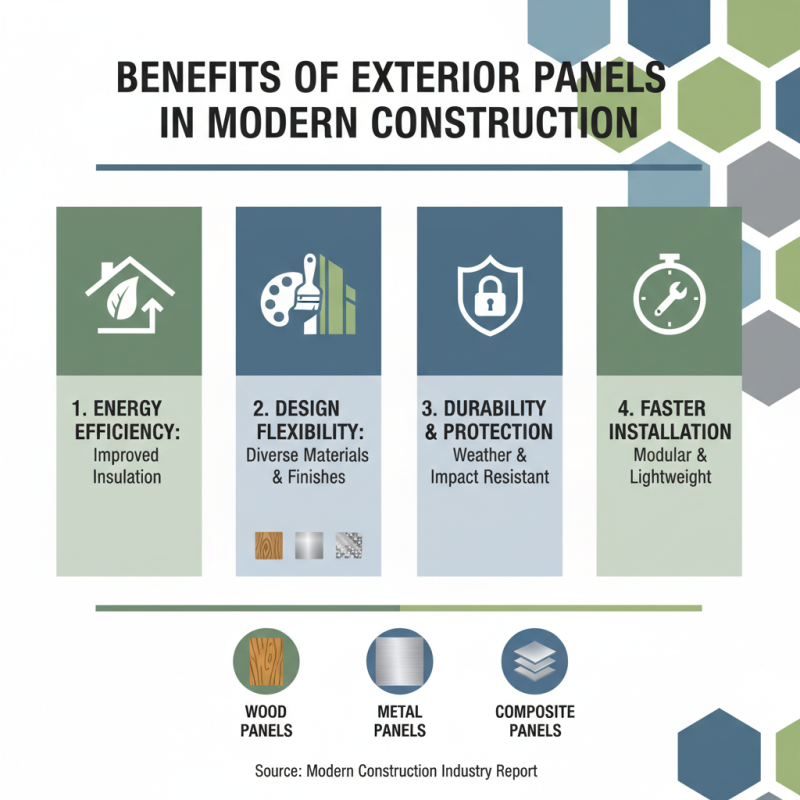 BENEFITS OF EXTERIOR PANELS IN MODERN CONSTRUCTION

1. ENERGY EFFICIENCY:
Improved Insulation

2. DESIGN FLEXIBILITY:
Diverse Materials & Finishes

3. DURABILITY & PROTECTION
Weather & Impact Resistant

4. FASTER INSTALLATION
Modular & Lightweight

WOOD PANELS

METAL PANELS

COMPOSITE PANELS

Source: Modern Construction Industry Report